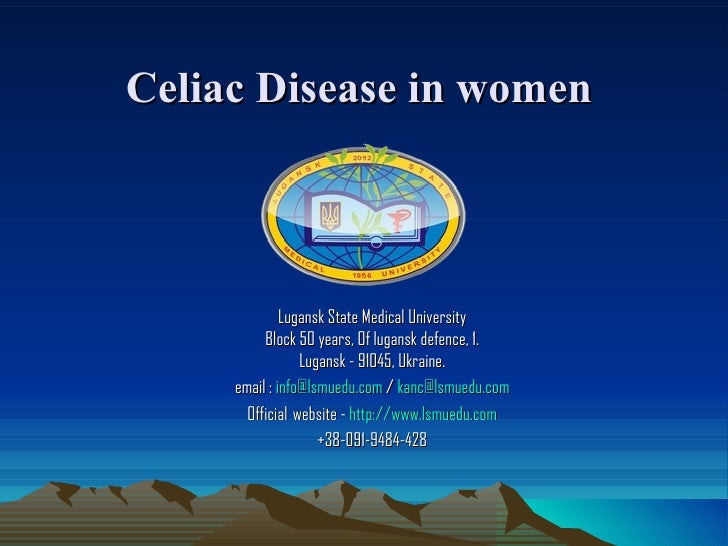 Celiac Disease in women

LUGANSK 2012 STATE

MEDICAL 1956 UNIVERSITY

Lugansk State Medical University
Block 50 years, Of lugansk defence, 1.
Lugansk - 91045, Ukraine.

email : info@lsmuedu.com / kanc@lsmuedu.com

Official website - http://www.lsmuedu.com

+38-091-9484-428